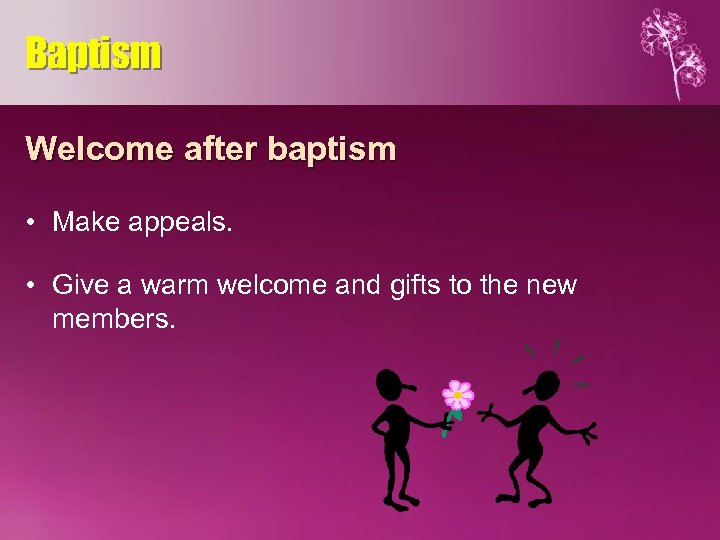 Baptism

Welcome after baptism

• Make appeals.

• Give a warm welcome and gifts to the new members.